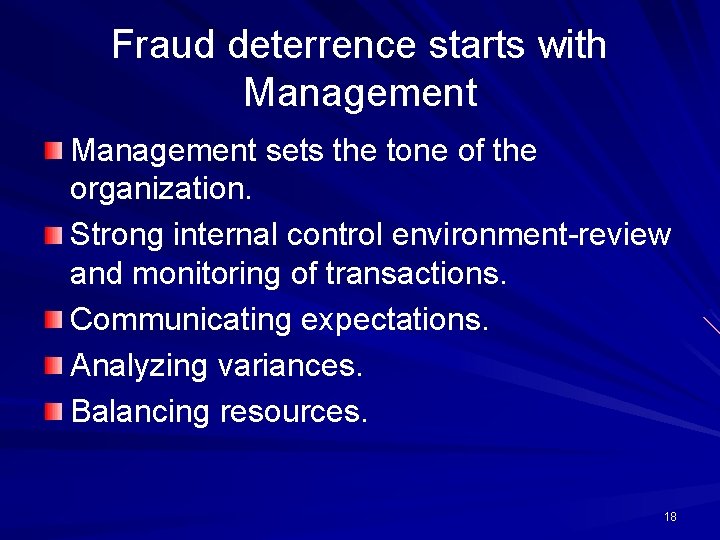 Fraud deterrence starts with Management

Management sets the tone of the organization.

Strong internal control environment-review and monitoring of transactions.

Communicating expectations.

Analyzing variances.

Balancing resources.

18